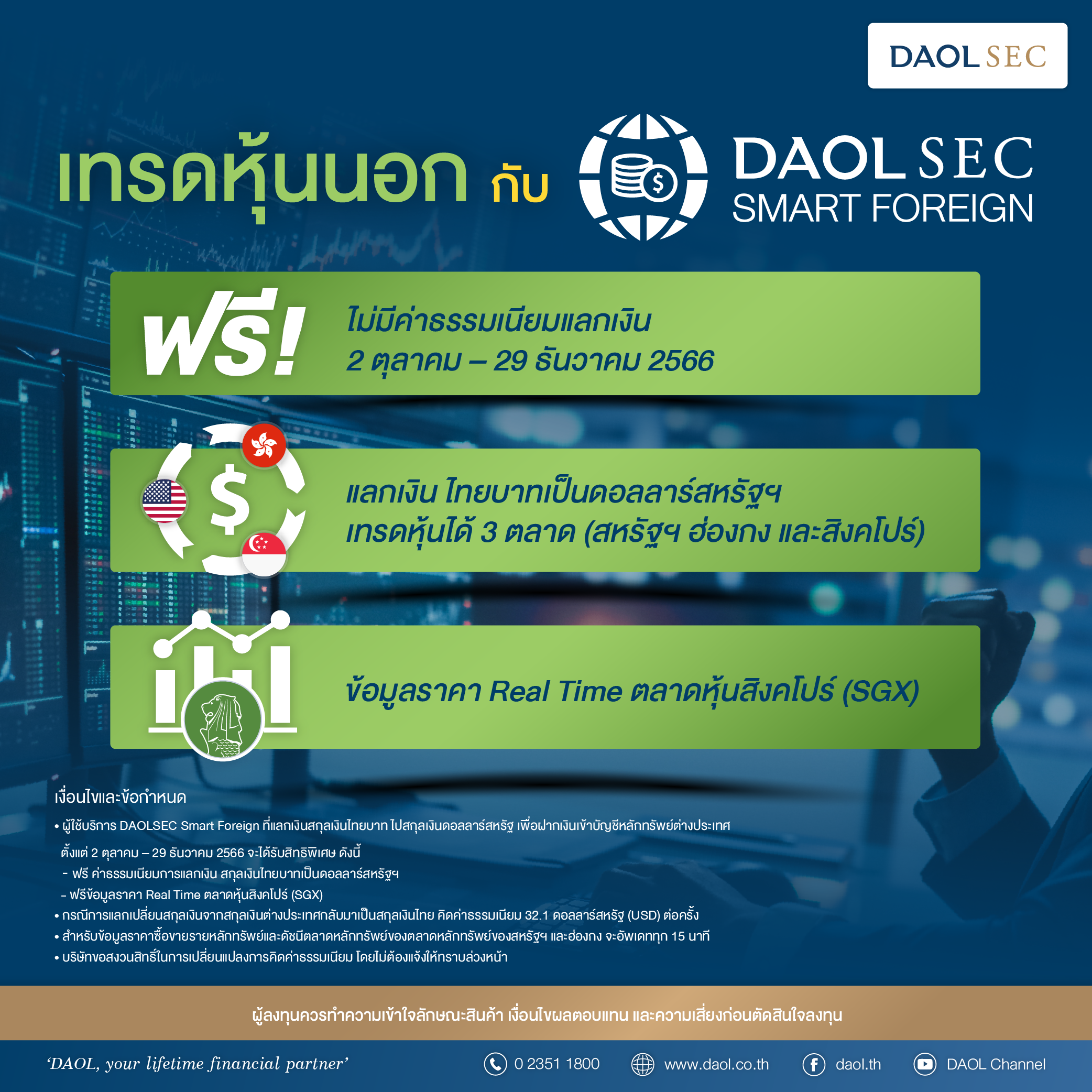 DAOL SEC

เทรดหุ้นนอก กับ DAOL SEC SMART FOREIGN

ฟรี! ไม่มีค่าธรรมเนียมแลกเงิน 2 ตุลาคม – 29 ธันวาคม 2566

แลกเงิน ไทยบาทเป็นดอลลาร์สหรัฐฯ เทรดหุ้นได้ 3 ตลาด (สหรัฐฯ ฮ่องกง และสิงคโปร์)

ข้อมูลราคา Real Time ตลาดหุ้นสิงคโปร์ (SGX)

เงื่อนไขและข้อกำหนด
• ผู้ใช้บริการ DAOLSEC Smart Foreign ที่แลกเงินสกุลเงินไทยบาท ไปสกุลเงินดอลลาร์สหรัฐ เพื่อฝากเงินเข้าบัญชีหลักทรัพย์ต่างประเทศ ตั้งแต่ 2 ตุลาคม – 29 ธันวาคม 2566 จะได้รับสิทธิพิเศษ ดังนี้
- ฟรี ค่าธรรมเนียมการแลกเงิน สกุลเงินไทยบาทเป็นดอลลาร์สหรัฐฯ
- ฟรีข้อมูลราคา Real Time ตลาดหุ้นสิงคโปร์ (SGX)
• กรณีการแลกเปลี่ยนสกุลเงินจากสกุลเงินต่างประเทศกลับมาเป็นสกุลเงินไทย คิดค่าธรรมเนียม 32.1 ดอลลาร์สหรัฐ (USD) ต่อครั้ง
• สำหรับข้อมูลราคาซื้อขายรายหลักทรัพย์และดัชนีตลาดหลักทรัพย์ของตลาดหลักทรัพย์ของสหรัฐฯ และฮ่องกง จะอัพเดททุก 15 นาที
• บริษัทขอสงวนสิทธิ์ในการเปลี่ยนแปลงการคิดค่าธรรมเนียม โดยไม่ต้องแจ้งให้ทราบล่วงหน้า

ผู้ลงทุนควรทำความเข้าใจลักษณะสินค้า เงื่อนไขผลตอบแทน และความเสี่ยงก่อนตัดสินใจลงทุน

'DAOL, your lifetime financial partner'
0 2351 1800
www.daol.co.th
daol.th
DAOL Channel